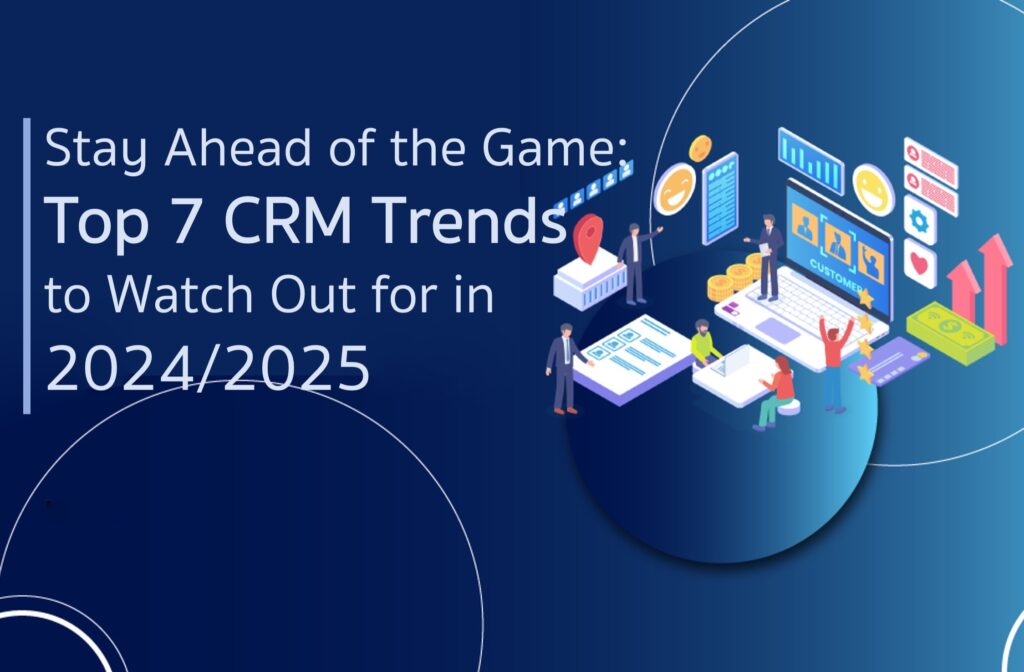 Stay Ahead of the Game:
Top 7 CRM Trends
to Watch Out for in
2024/2025

CUSTOMER